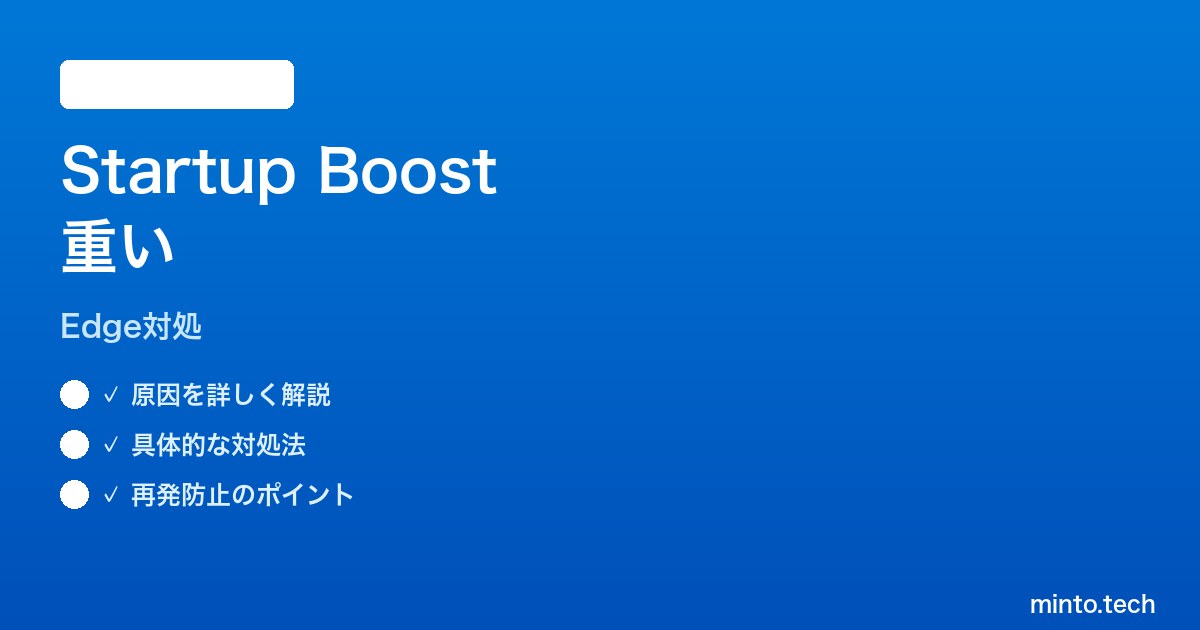 Startup Boost
重い

Edge対処

✓ 原因を詳しく解説

✓ 具体的な対処法

✓ 再発防止のポイント

minto.tech